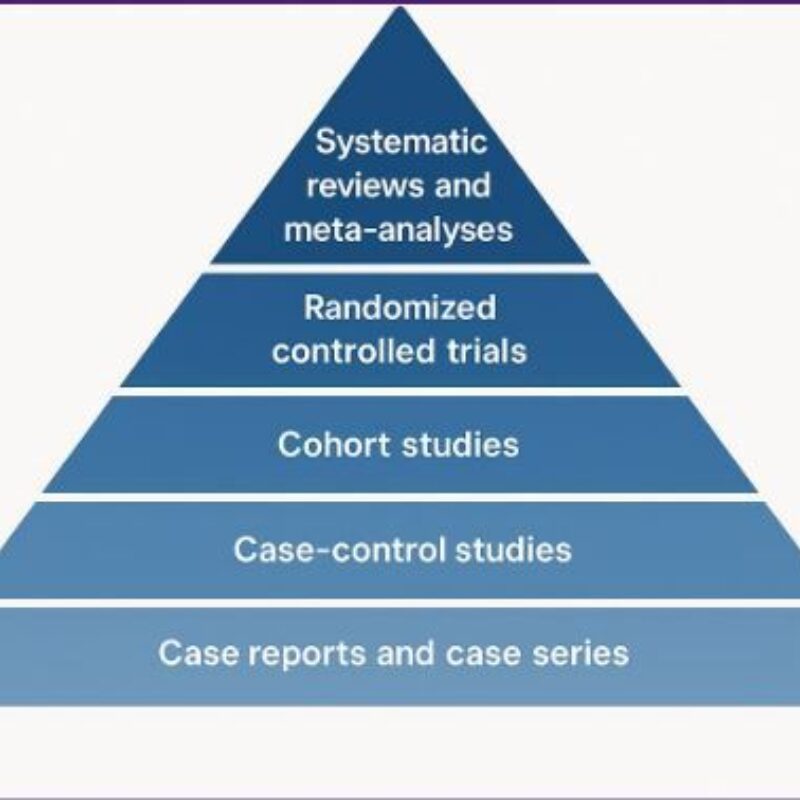 Systematic reviews and meta-analyses

Randomized controlled trials

Cohort studies

Case-control studies

Case reports and case series